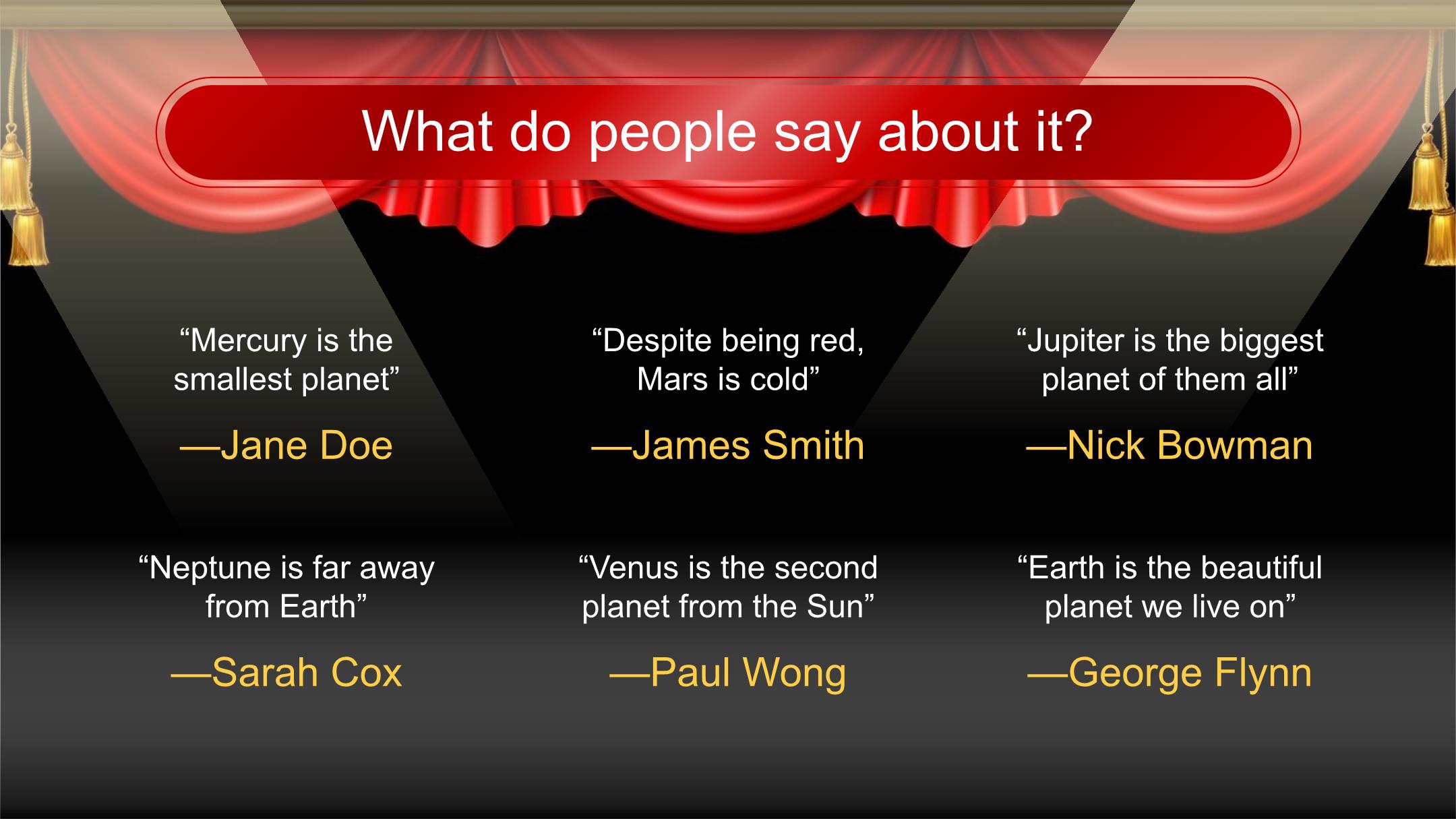 What do people say about it?

“Mercury is the smallest planet”

—Jane Doe

“Despite being red, Mars is cold”

—James Smith

“Jupiter is the biggest planet of them all”

—Nick Bowman

“Neptune is far away from Earth”

—Sarah Cox

“Venus is the second planet from the Sun”

—Paul Wong

“Earth is the beautiful planet we live on”

—George Flynn